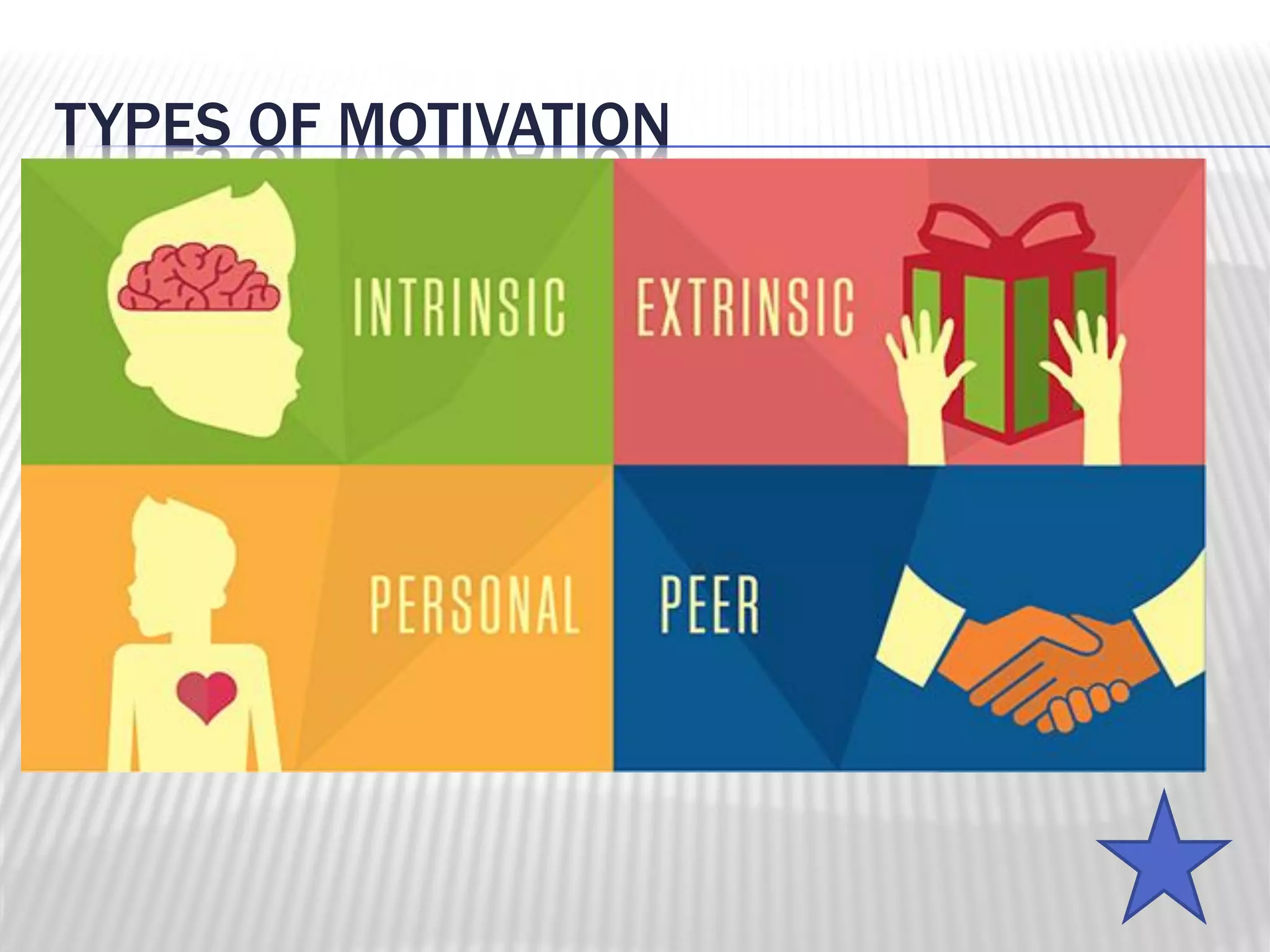 TYPES OF MOTIVATION

INTRINSIC

EXTRINSIC

PERSONAL

PEER